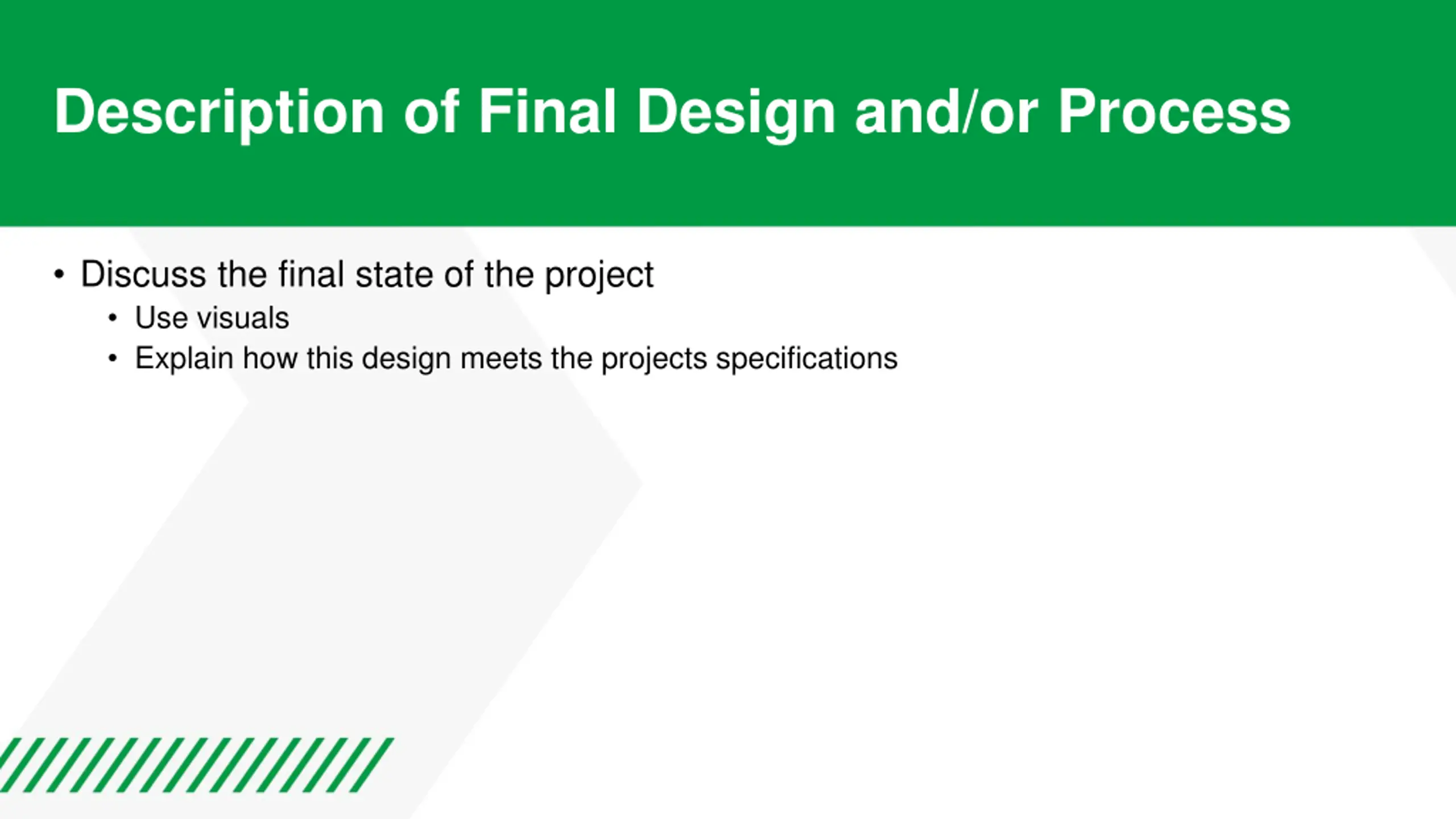 Description of Final Design and/or Process

• Discuss the final state of the project
  • Use visuals
  • Explain how this design meets the projects specifications